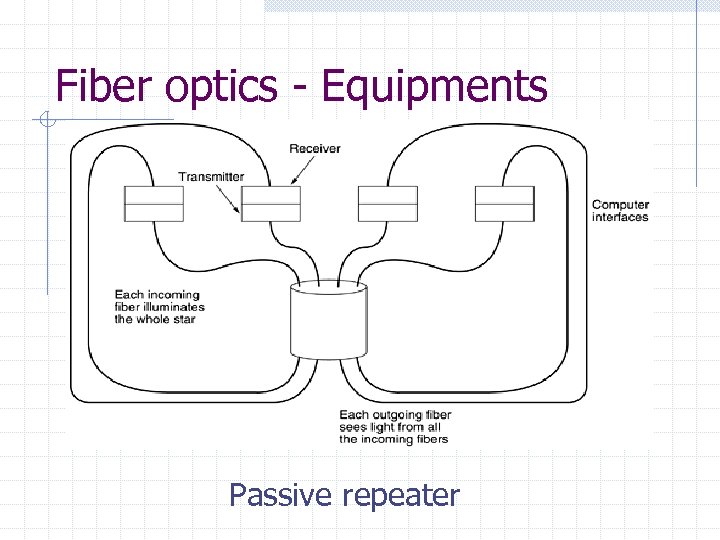 Fiber optics - Equipments

Receiver

Transmitter

Computer interfaces

Each incoming fiber illuminates the whole star

Each outgoing fiber sees light from all the incoming fibers

Passive repeater